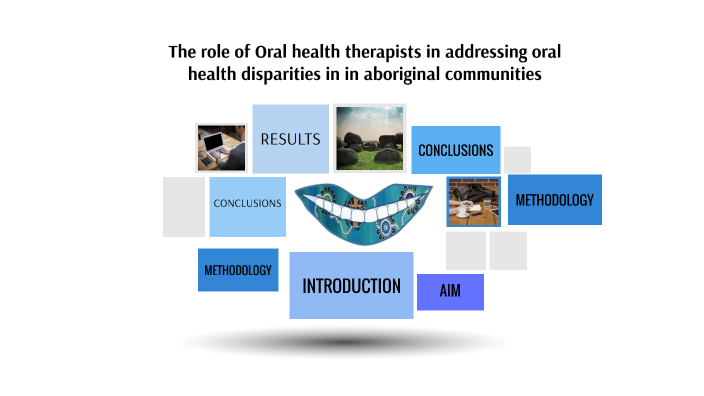 The role of Oral health therapists in addressing oral health disparities in in aboriginal communities

RESULTS

CONCLUSIONS

CONCLUSIONS

METHODOLOGY

METHODOLOGY

INTRODUCTION

AIM